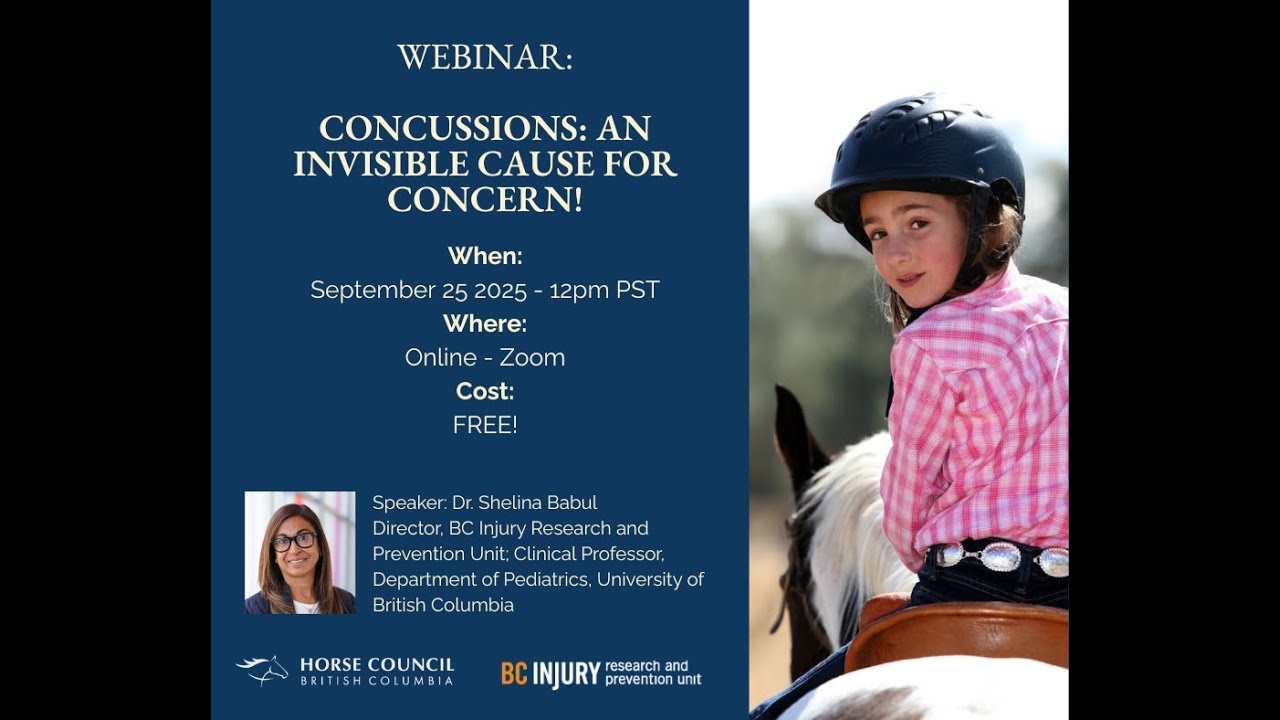 WEBINAR:

CONCUSSIONS: AN INVISIBLE CAUSE FOR CONCERN!

When:
September 25 2025 - 12pm PST
Where:
Online - Zoom
Cost:
FREE!

Speaker: Dr. Shelina Babul
Director, BC Injury Research and Prevention Unit; Clinical Professor, Department of Pediatrics, University of British Columbia

HORSE COUNCIL
BRITISH COLUMBIA

BC INJURY research and prevention unit